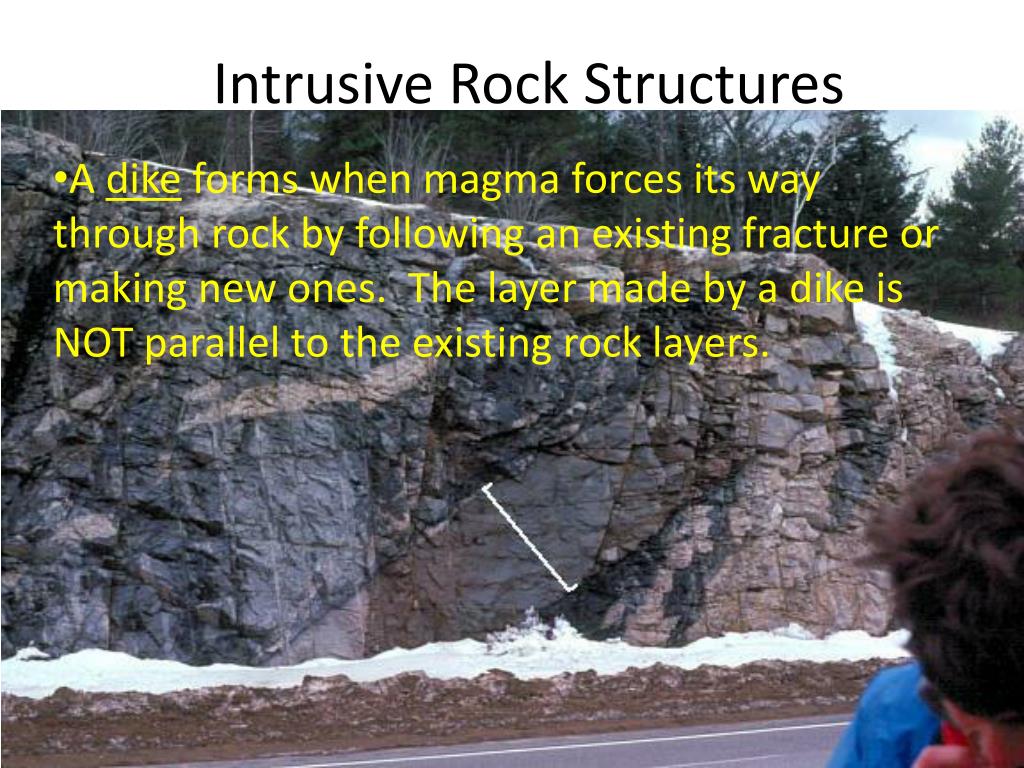 Intrusive Rock Structures

•A dike forms when magma forces its way through rock by following an existing fracture or making new ones. The layer made by a dike is NOT parallel to the existing rock layers.